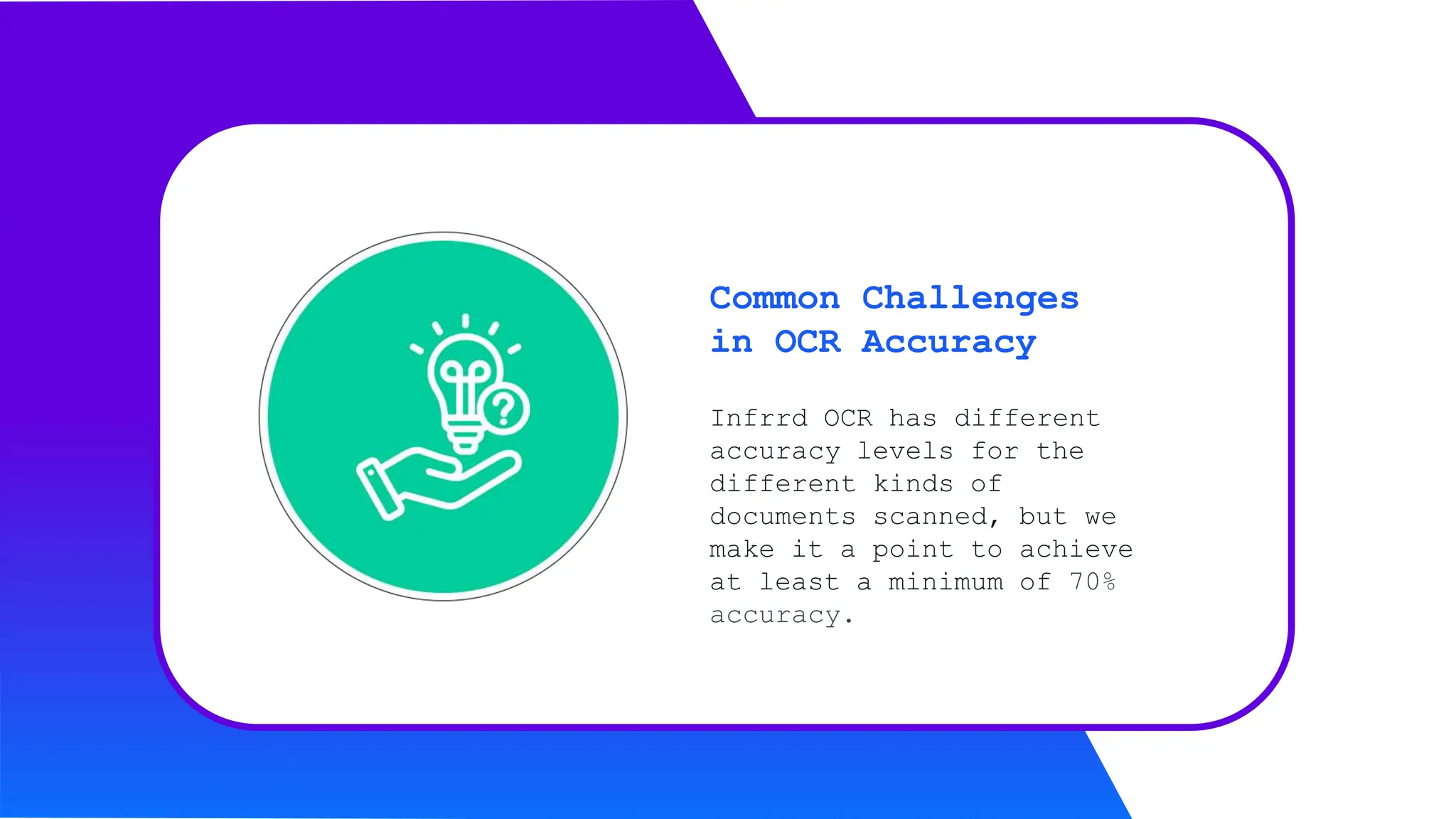 Common Challenges in OCR Accuracy

Infrrd OCR has different accuracy levels for the different kinds of documents scanned, but we make it a point to achieve at least a minimum of 70% accuracy.